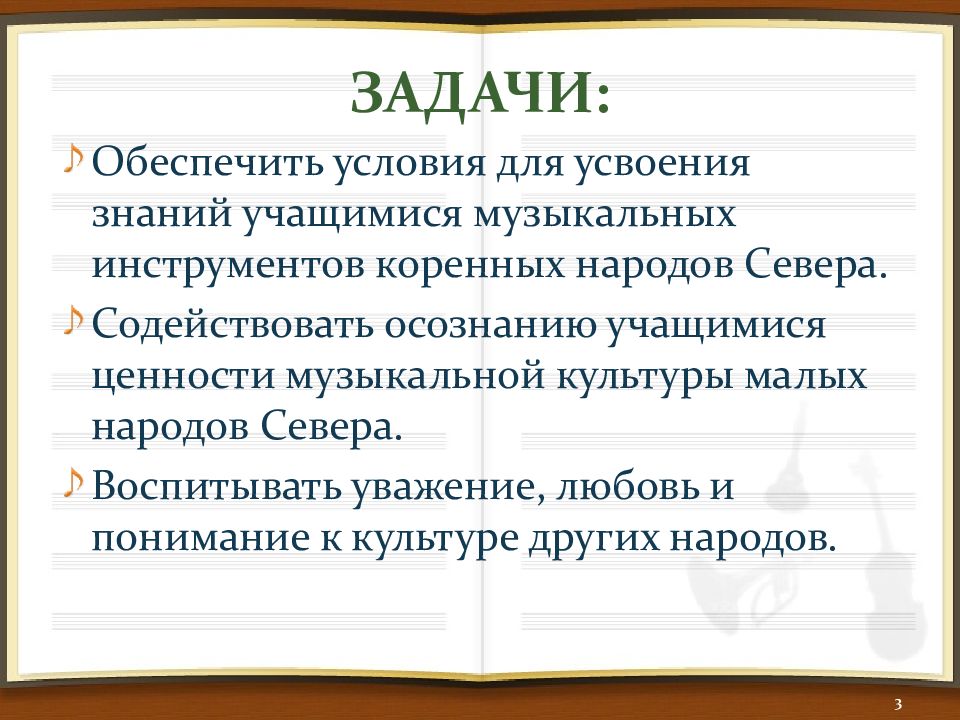 ЗАДАЧИ:

Обеспечить условия для усвоения знаний учащимися музыкальных инструментов коренных народов Севера.

Содействовать осознанию учащимися ценности музыкальной культуры малых народов Севера.

Воспитывать уважение, любовь и понимание к культуре других народов.

3